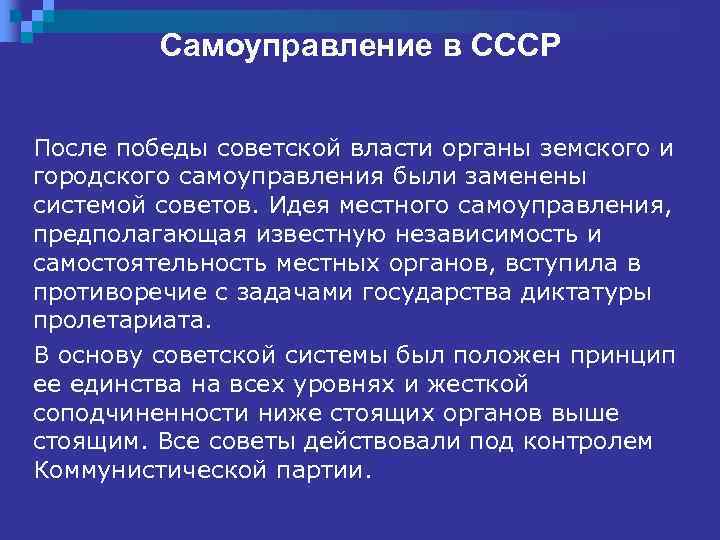 Самоуправление в СССР

После победы советской власти органы земского и городского самоуправления были заменены системой советов. Идея местного самоуправления, предполагающая известную независимость и самостоятельность местных органов, вступила в противоречие с задачами государства диктатуры пролетариата.

В основу советской системы был положен принцип ее единства на всех уровнях и жесткой соподчиненности ниже стоящих органов выше стоящим. Все советы действовали под контролем Коммунистической партии.